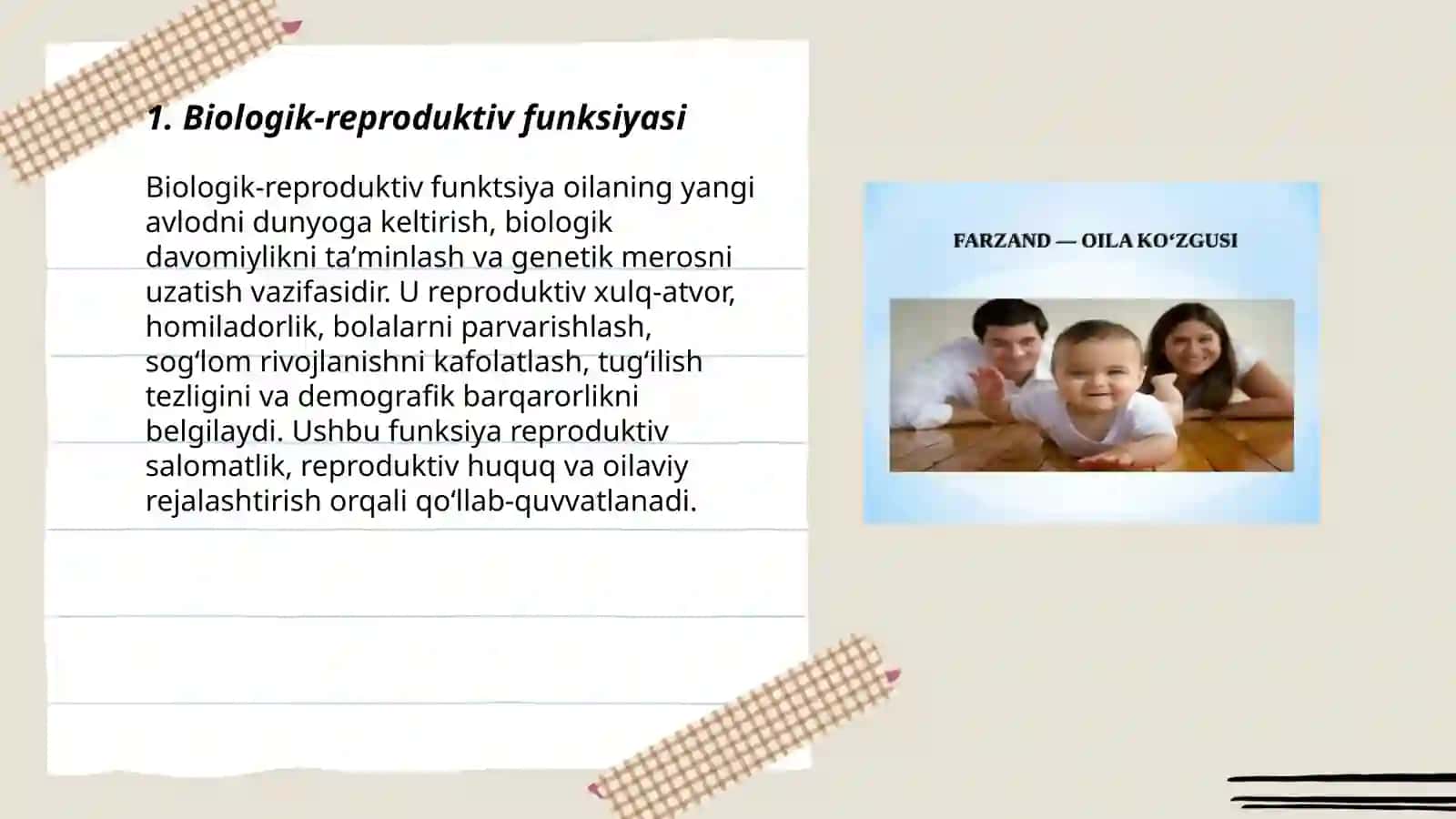 1. Biologik-reproduktiv funksiyasi

Biologik-reproduktiv funktsiya oilaning yangi avlodni dunyoga keltirish, biologik davomiylikni ta’minlash va genetik merosni uzatish vazifasidir. U reproduktiv xulq-atvor, homiladorlik, bolalarni parvarishlash, sog‘lom rivojlanishni kafolatlash, tug‘ilish tezligini va demografik barqarorlikni belgilaydi. Ushbu funksiya reproduktiv salomatlik, reproduktiv huquq va oilaviy rejalashtirish orqali qo‘llab-quvvatlanadi.

FARZAND — OILA KO‘ZGUSI